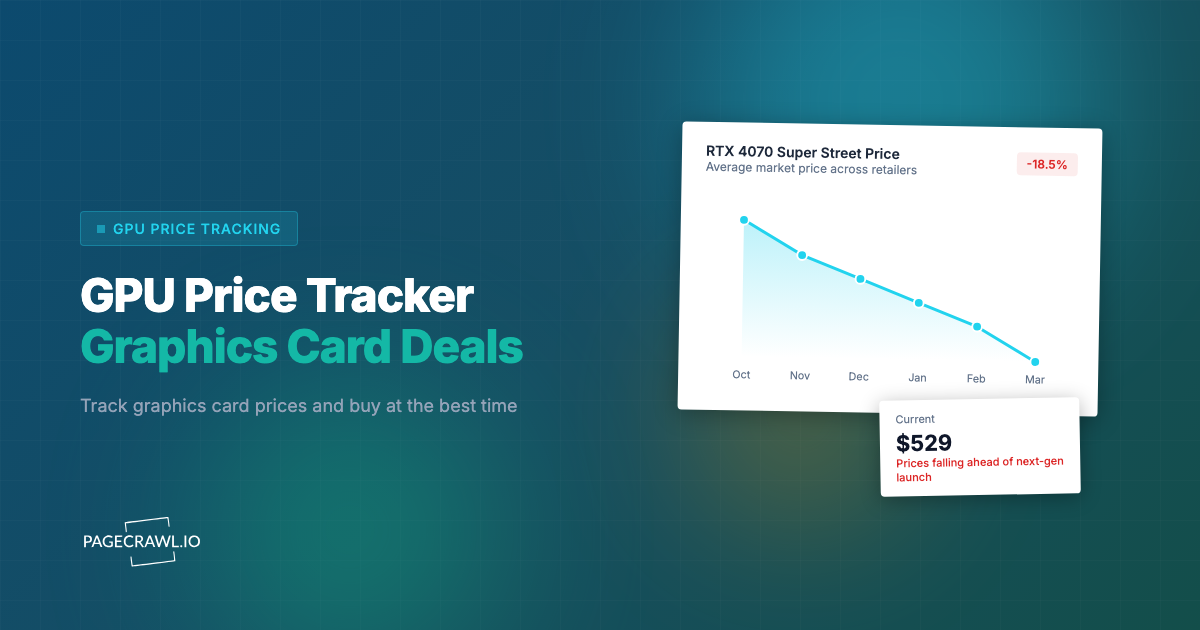 GPU PRICE TRACKING

GPU Price Tracker
Graphics Card Deals

Track graphics card prices and buy at the best time

PAGECRAWL.IO

RTX 4070 Super Street Price
Average market price across retailers

-18.5%

Oct Nov Dec Jan Feb Mar

Current
$529
Prices falling ahead of next-gen launch